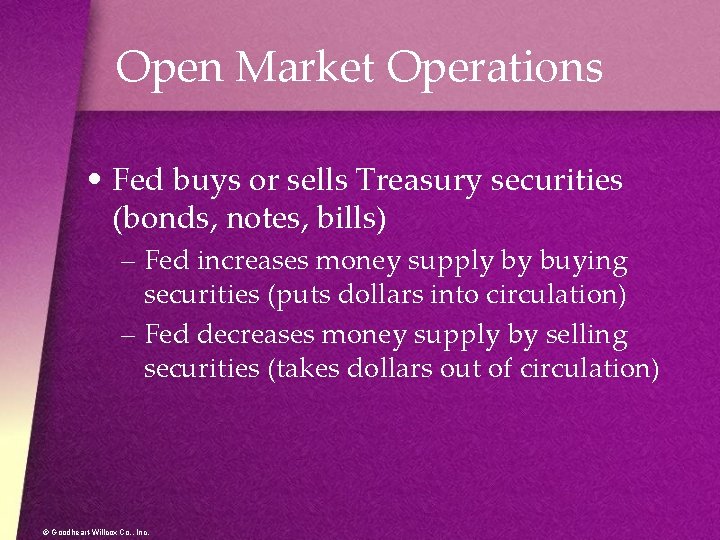 Open Market Operations

• Fed buys or sells Treasury securities (bonds, notes, bills)

– Fed increases money supply by buying securities (puts dollars into circulation)

– Fed decreases money supply by selling securities (takes dollars out of circulation)

© Goodheart-Willcox Co., Inc.